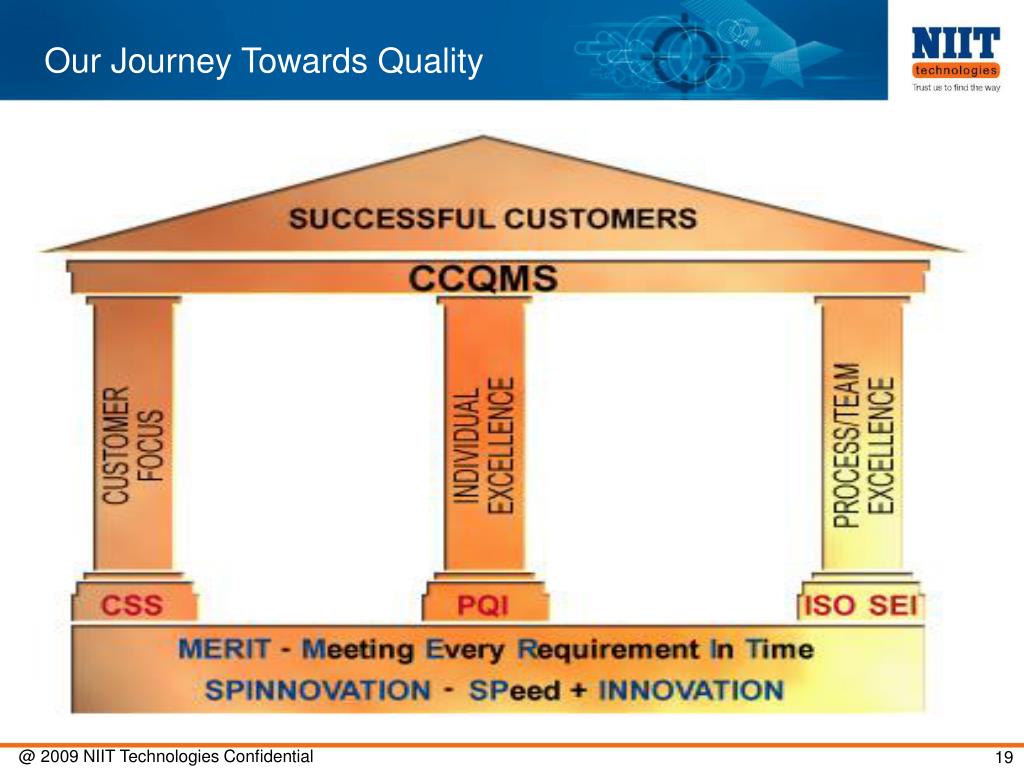 Our Journey Towards Quality

NIIT technologies Trust us to find the way

SUCCESSFUL CUSTOMERS

CCQMS

CUSTOMER FOCUS

INDIVIDUAL EXCELLENCE

PROCESS/TEAM EXCELLENCE

CSS

PQI

ISO SEI

MERIT - Meeting Every Requirement In Time

SPINNOVATION - SPeed + INNOVATION

@ 2009 NIIT Technologies Confidential

19